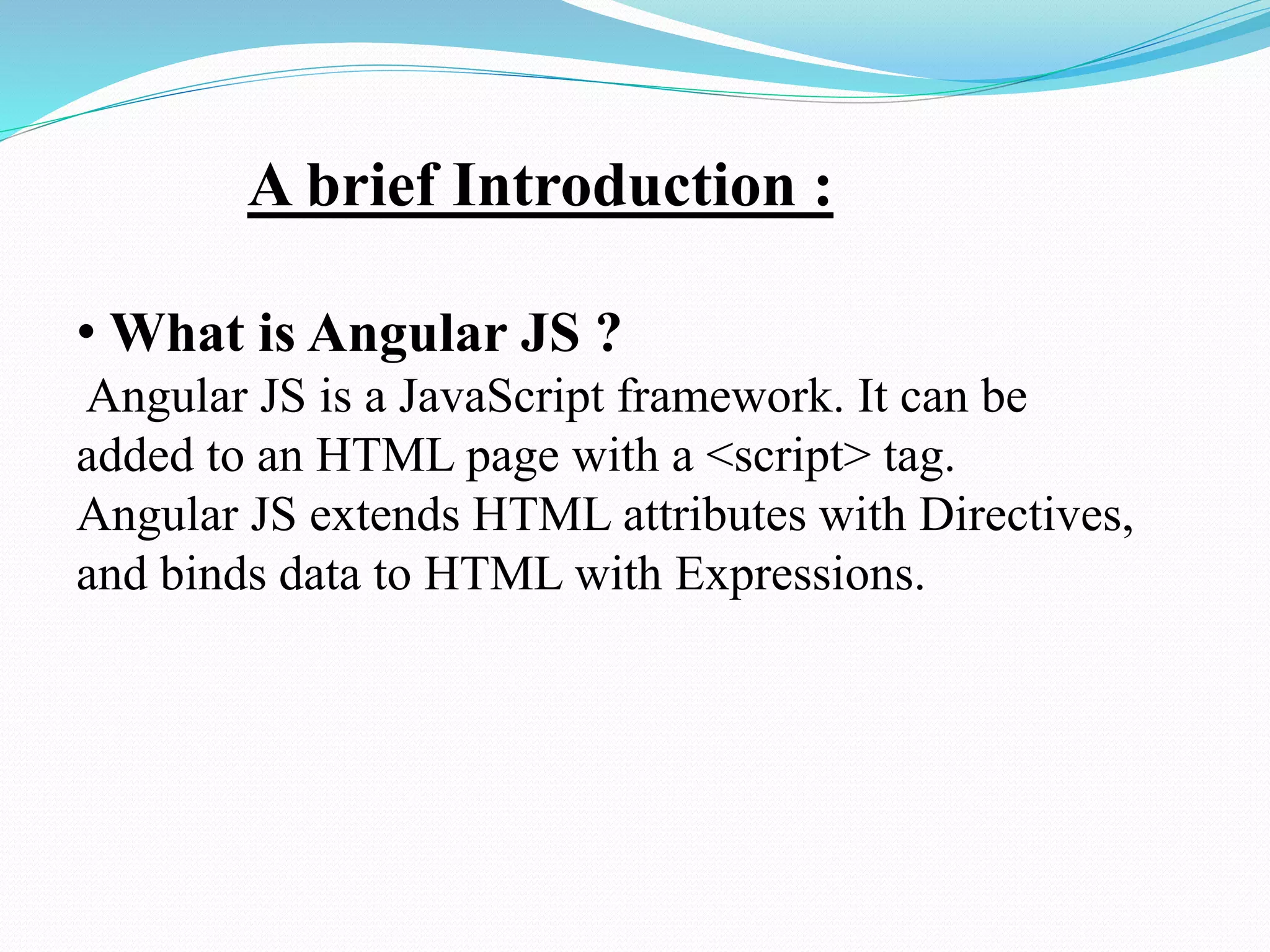 A brief Introduction :

• What is Angular JS ?

Angular JS is a JavaScript framework. It can be added to an HTML page with a <script> tag.
Angular JS extends HTML attributes with Directives, and binds data to HTML with Expressions.